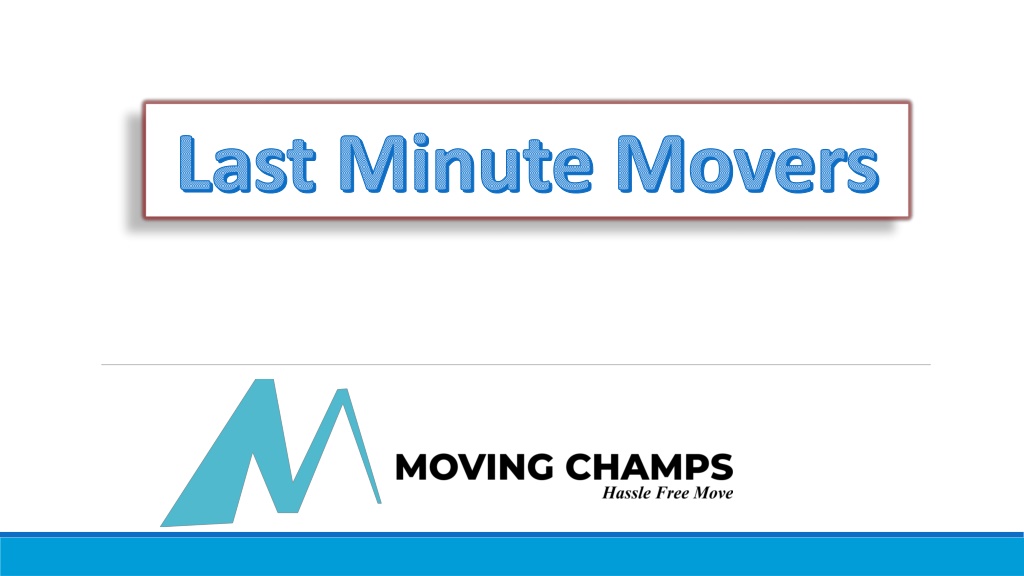 Last Minute Movers

MOVING CHAMPS
Hassle Free Move